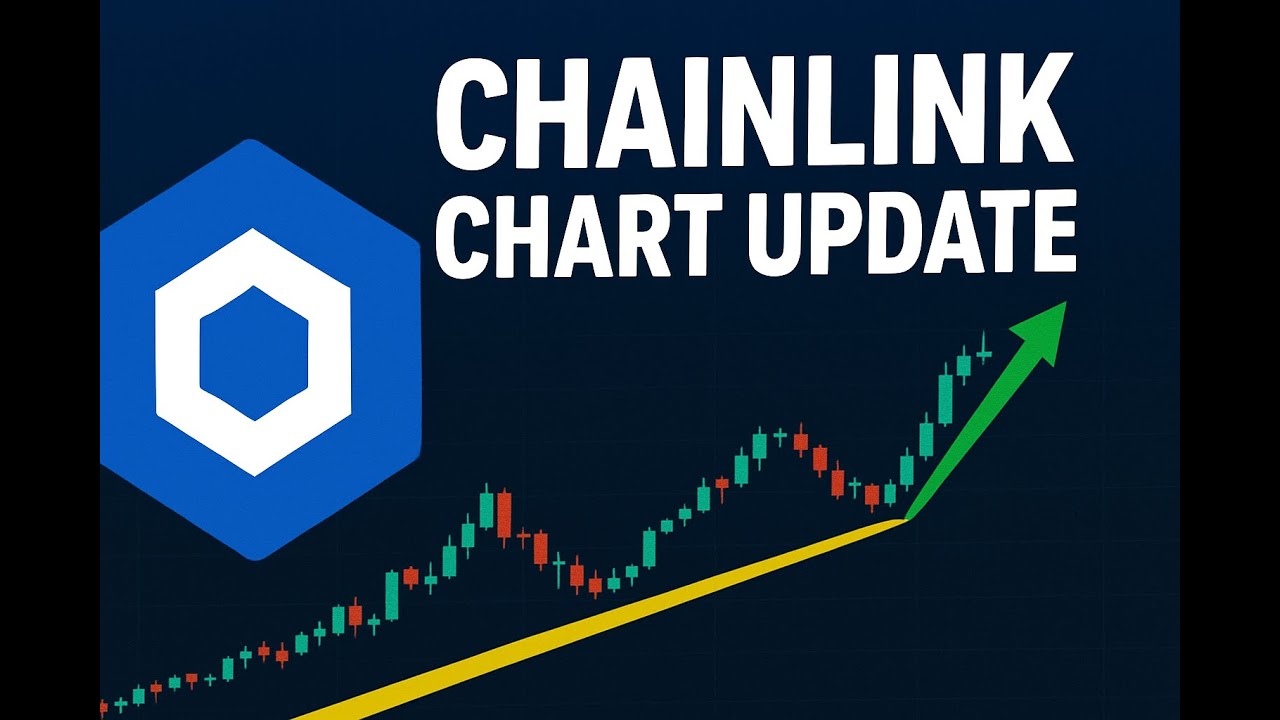 CHAINLINK
CHART UPDATE